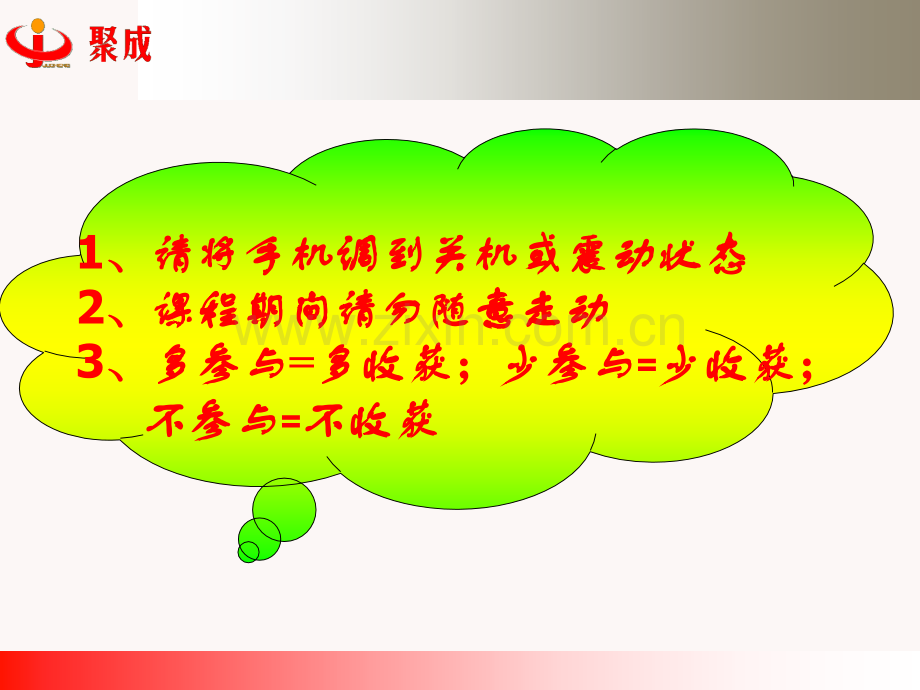 聚成

1、请将手机调到关机或震动状态
2、课程期间请勿随意走动
3、多参与=多收获；少参与=少收获；不参与=不收获

www.zixin.com.cn